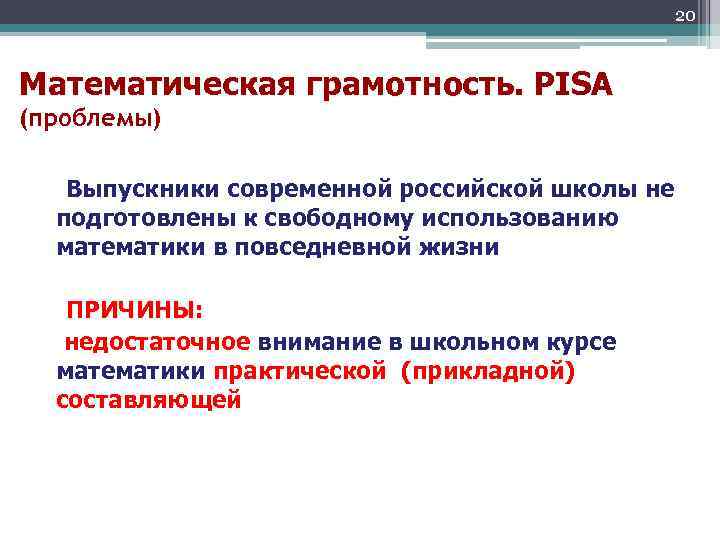 20

Математическая грамотность. PISA
(проблемы)

Выпускники современной российской школы не подготовлены к свободному использованию математики в повседневной жизни

ПРИЧИНЫ:

недостаточное внимание в школьном курсе математики практической (прикладной) составляющей